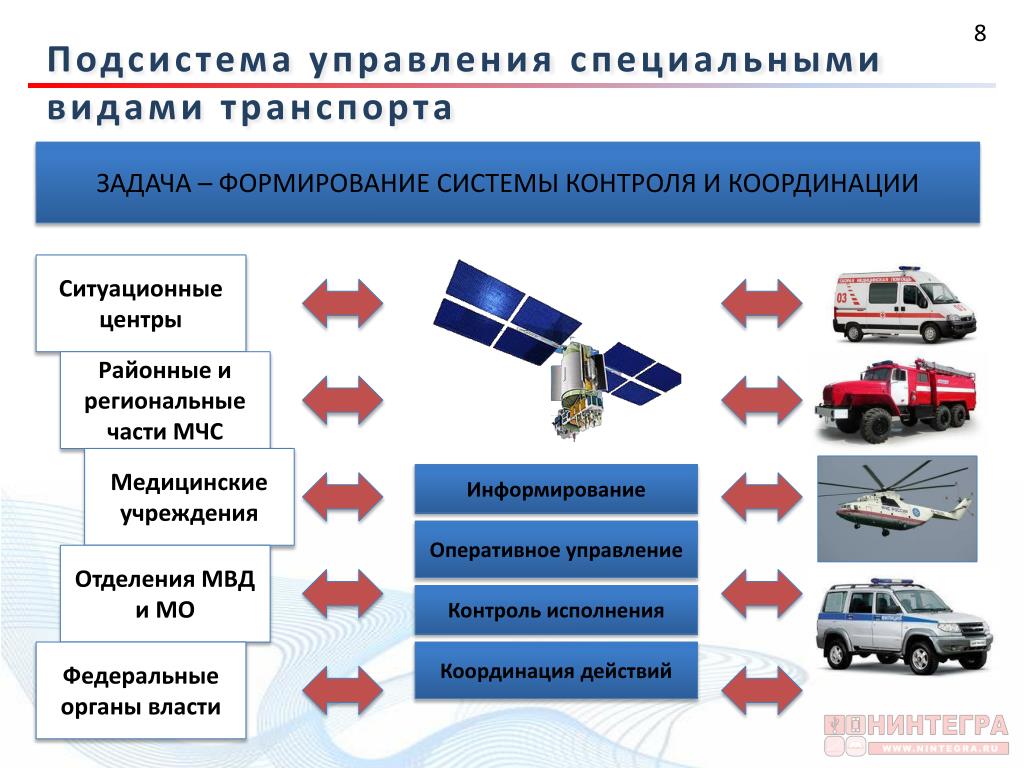 8

Подсистема управления специальными видами транспорта

ЗАДАЧА – ФОРМИРОВАНИЕ СИСТЕМЫ КОНТРОЛЯ И КООРДИНАЦИИ

Ситуационные центры

Районные и региональные части МЧС

Медицинские учреждения

Отделения МВД и МО

Федеральные органы власти

Информирование

Оперативное управление

Контроль исполнения

Координация действий

03

НИНТЕГРА
WWW.NINTEGRA.RU